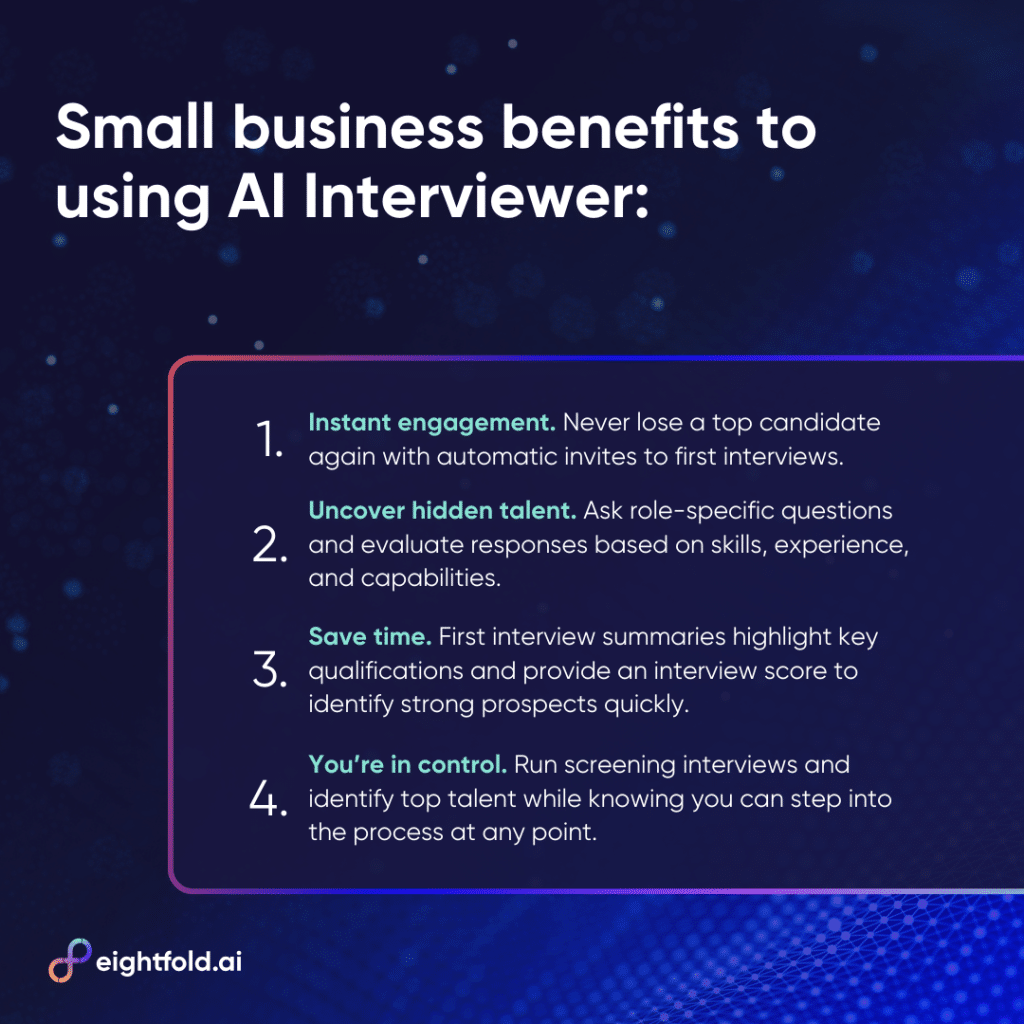 Small business benefits to using AI Interviewer:

1. Instant engagement. Never lose a top candidate again with automatic invites to first interviews.

2. Uncover hidden talent. Ask role-specific questions and evaluate responses based on skills, experience, and capabilities.

3. Save time. First interview summaries highlight key qualifications and provide an interview score to identify strong prospects quickly.

4. You're in control. Run screening interviews and identify top talent while knowing you can step into the process at any point.

eightfold.ai